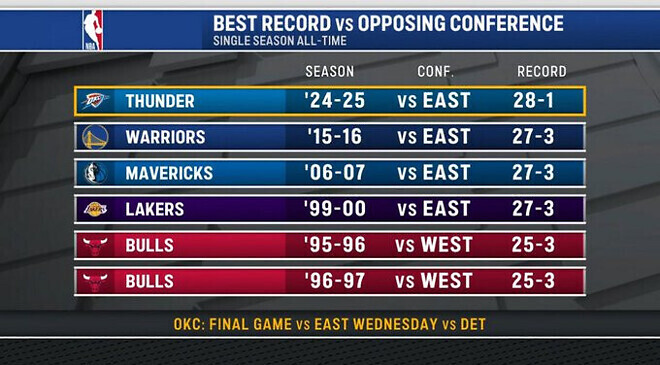 NBA

BEST RECORD vs OPPOSING CONFERENCE
SINGLE SEASON ALL-TIME

| | SEASON | CONF. | RECORD |
|---|---|---|---|
| THUNDER | '24-25 | vs EAST | 28-1 |
| WARRIORS | '15-16 | vs EAST | 27-3 |
| MAVERICKS | '06-07 | vs EAST | 27-3 |
| LAKERS | '99-00 | vs EAST | 27-3 |
| BULLS | '95-96 | vs WEST | 25-3 |
| BULLS | '96-97 | vs WEST | 25-3 |

OKC: FINAL GAME vs EAST WEDNESDAY vs DET